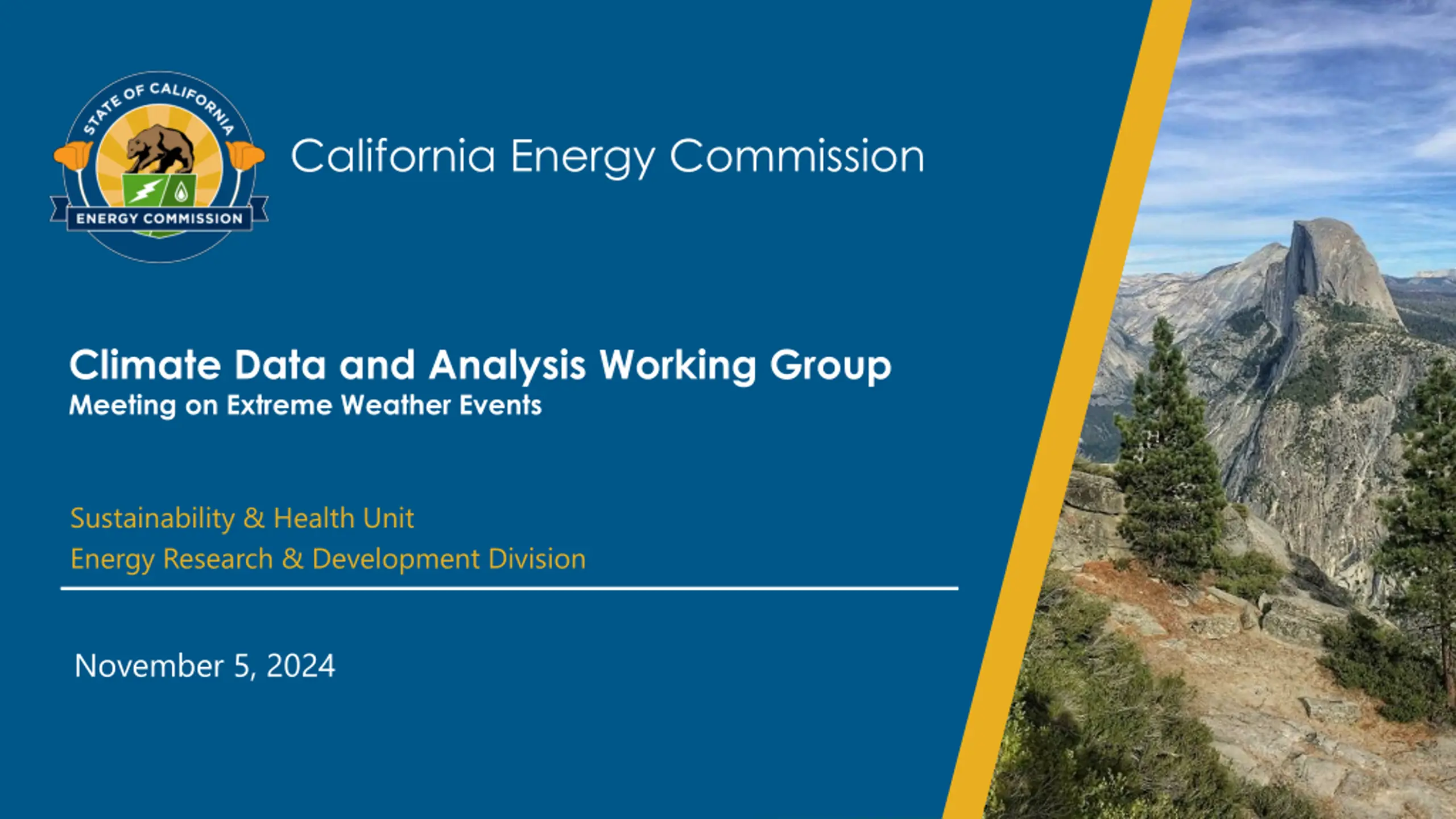 STATE OF CALIFORNIA
ENERGY COMMISSION

California Energy Commission

Climate Data and Analysis Working Group
Meeting on Extreme Weather Events

Sustainability & Health Unit
Energy Research & Development Division

November 5, 2024